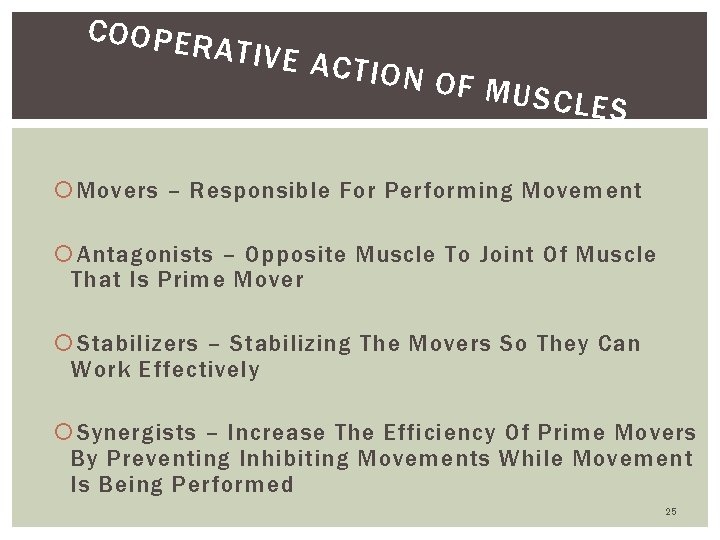 COOPERATIVE ACTION OF MUSCLES

Movers – Responsible For Performing Movement

Antagonists – Opposite Muscle To Joint Of Muscle That Is Prime Mover

Stabilizers – Stabilizing The Movers So They Can Work Effectively

Synergists – Increase The Efficiency Of Prime Movers By Preventing Inhibiting Movements While Movement Is Being Performed

25